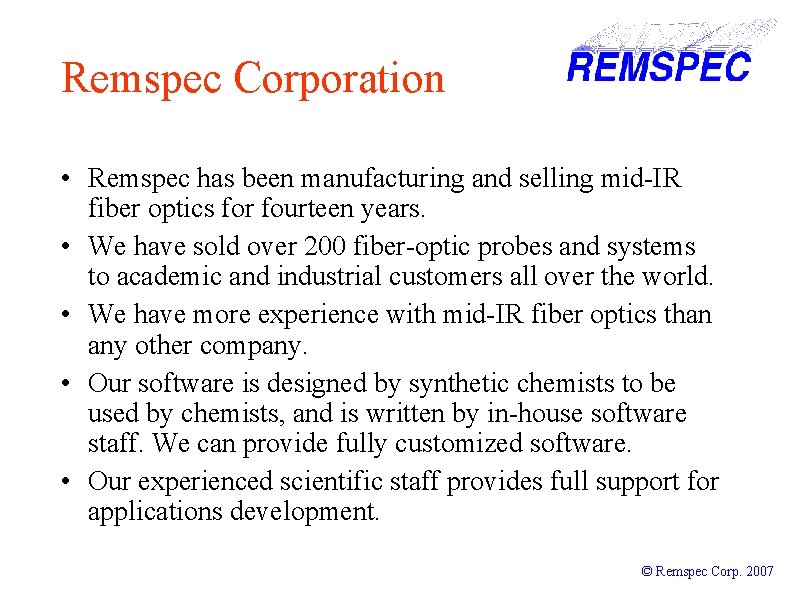 Remspec Corporation

REMSPEC

• Remspec has been manufacturing and selling mid-IR fiber optics for fourteen years.
• We have sold over 200 fiber-optic probes and systems to academic and industrial customers all over the world.
• We have more experience with mid-IR fiber optics than any other company.
• Our software is designed by synthetic chemists to be used by chemists, and is written by in-house software staff. We can provide fully customized software.
• Our experienced scientific staff provides full support for applications development.

© Remspec Corp. 2007